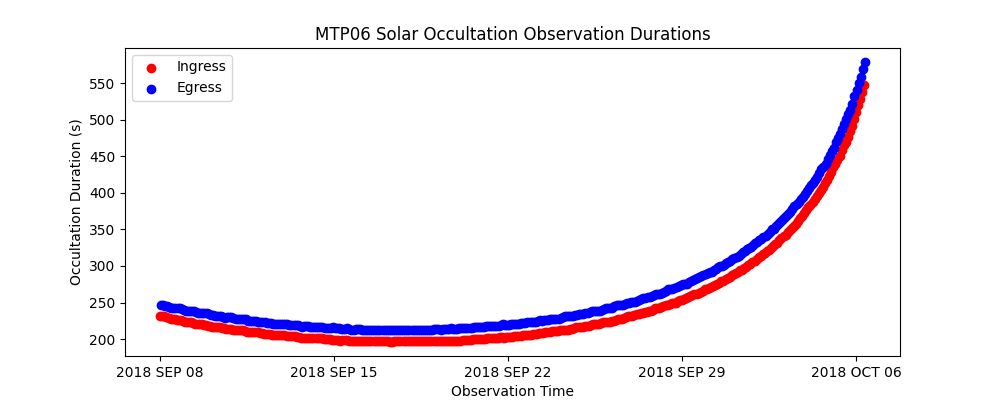 MTP06 Solar Occultation Observation Durations

Ingress
Egress

Occultation Duration (s)

550
500
450
400
350
300
250
200

2018 SEP 08
2018 SEP 15
2018 SEP 22
2018 SEP 29
2018 OCT 06

Observation Time